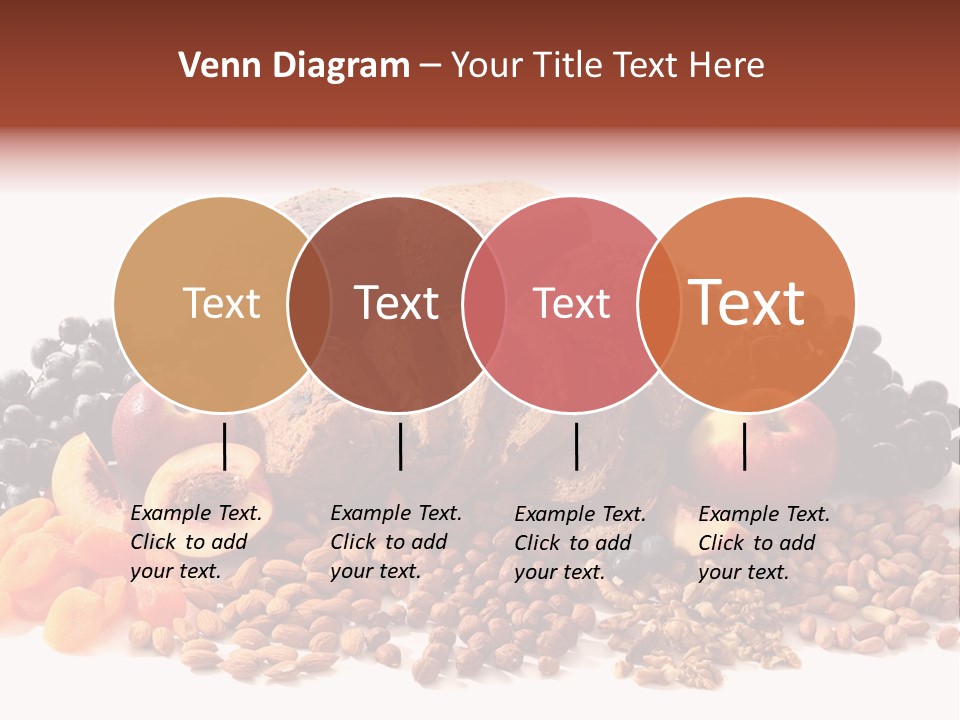 Venn Diagram – Your Title Text Here

Text

Text

Text

Text

Example Text. Click to add your text.

Example Text. Click to add your text.

Example Text. Click to add your text.

Example Text. Click to add your text.